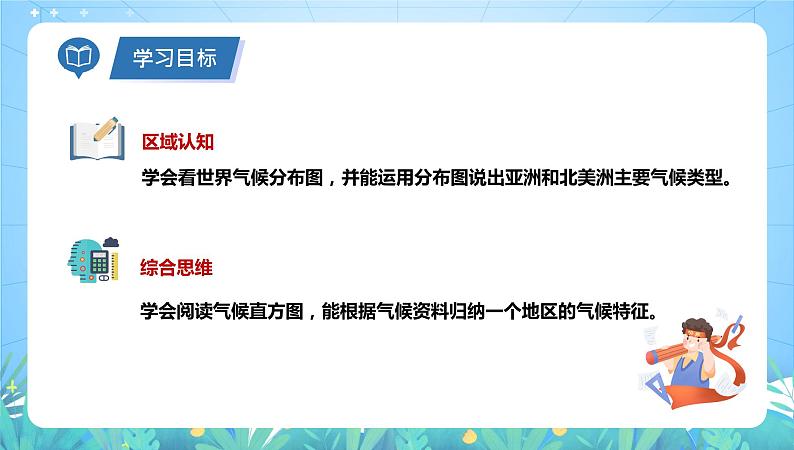 学习目标

区域认知

学会看世界气候分布图，并能运用分布图说出亚洲和北美洲主要气候类型。

综合思维

学会阅读气候直方图，能根据气候资料归纳一个地区的气候特征。